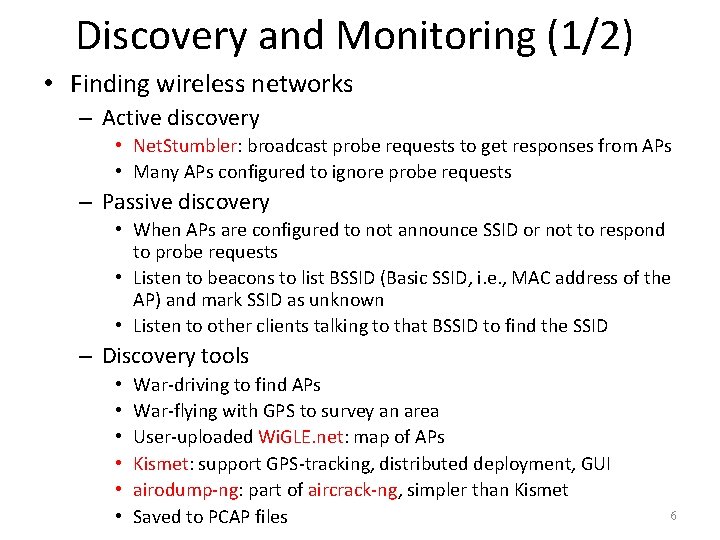 Discovery and Monitoring (1/2)

• Finding wireless networks
 – Active discovery
  • NetStumbler: broadcast probe requests to get responses from APs
  • Many APs configured to ignore probe requests
 – Passive discovery
  • When APs are configured to not announce SSID or not to respond to probe requests
  • Listen to beacons to list BSSID (Basic SSID, i.e., MAC address of the AP) and mark SSID as unknown
  • Listen to other clients talking to that BSSID to find the SSID
 – Discovery tools
  • War-driving to find APs
  • War-flying with GPS to survey an area
  • User-uploaded WiGLE.net: map of APs
  • Kismet: support GPS-tracking, distributed deployment, GUI
  • airodump-ng: part of aircrack-ng, simpler than Kismet
  • Saved to PCAP files

6